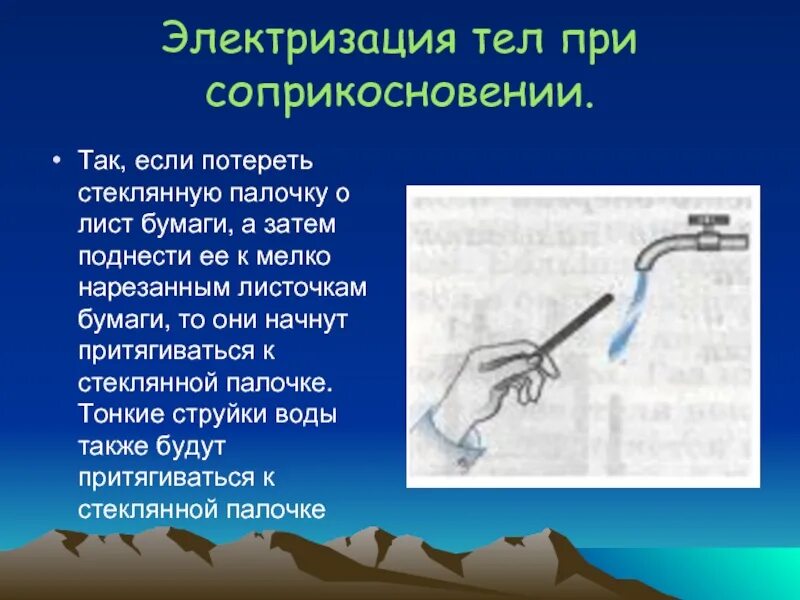 Электризация тел при соприкосновении.

• Так, если потереть стеклянную палочку о лист бумаги, а затем поднести ее к мелко нарезанным листочкам бумаги, то они начнут притягиваться к стеклянной палочке. Тонкие струйки воды также будут притягиваться к стеклянной палочке